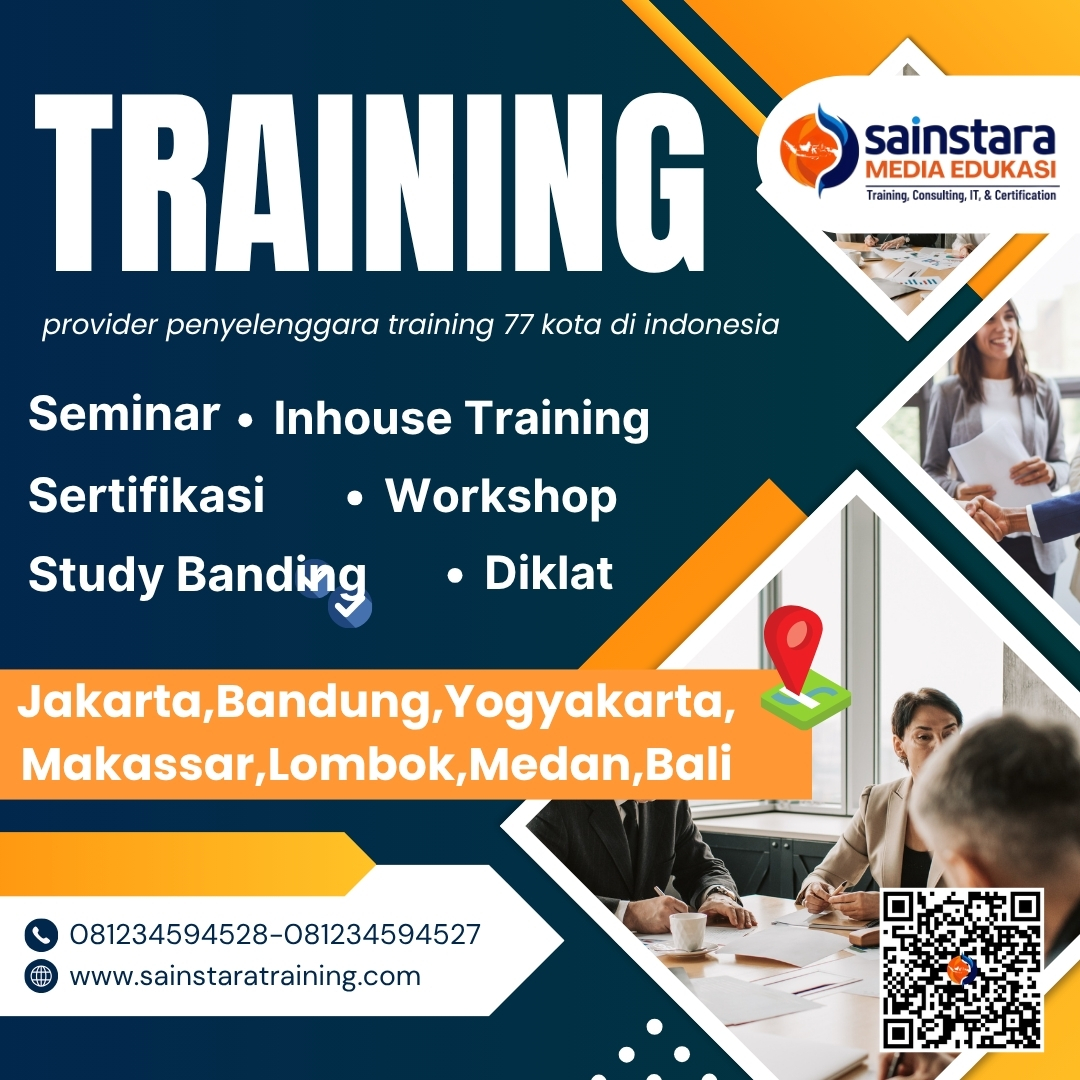 TRAINING

sainstara
MEDIA EDUKASI
Training, Consulting, IT, & Certification

provider penyelenggara training 77 kota di indonesia

Seminar • Inhouse Training
Sertifikasi • Workshop
Study Banding • Diklat

Jakarta,Bandung,Yogyakarta,
Makassar,Lombok,Medan,Bali

081234594528-081234594527
www.sainstaratraining.com